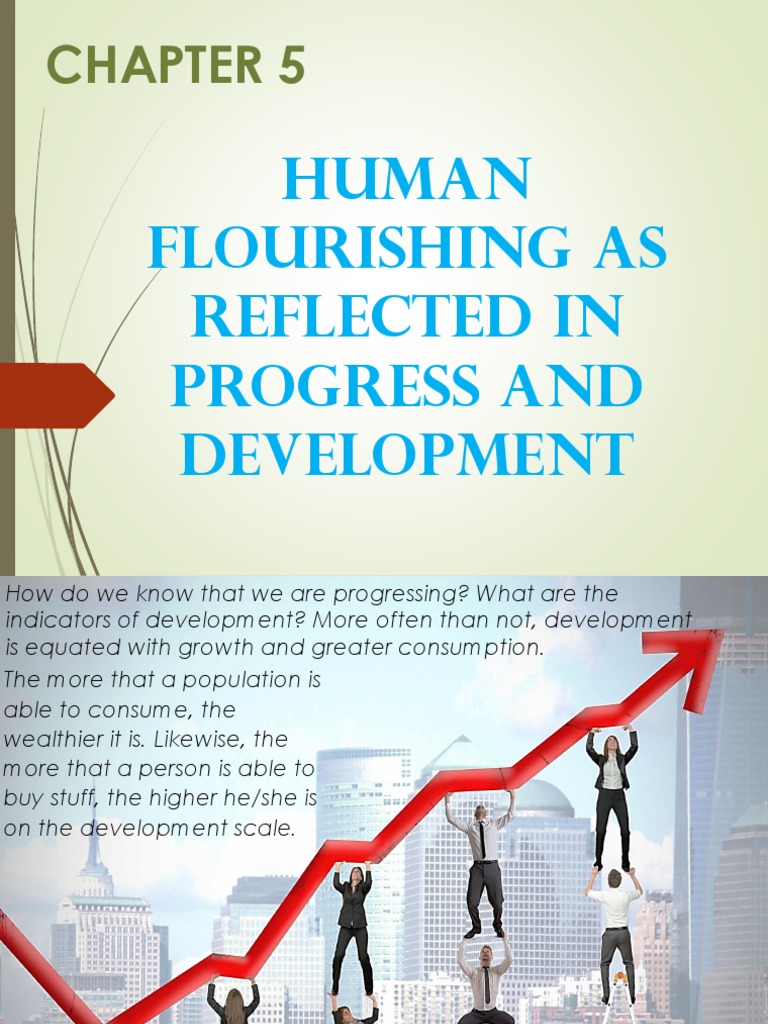 CHAPTER 5

HUMAN FLOURISHING AS REFLECTED IN PROGRESS AND DEVELOPMENT

How do we know that we are progressing? What are the indicators of development? More often than not, development is equated with growth and greater consumption.

The more that a population is able to consume, the wealthier it is. Likewise, the more that a person is able to buy stuff, the higher he/she is on the development scale.